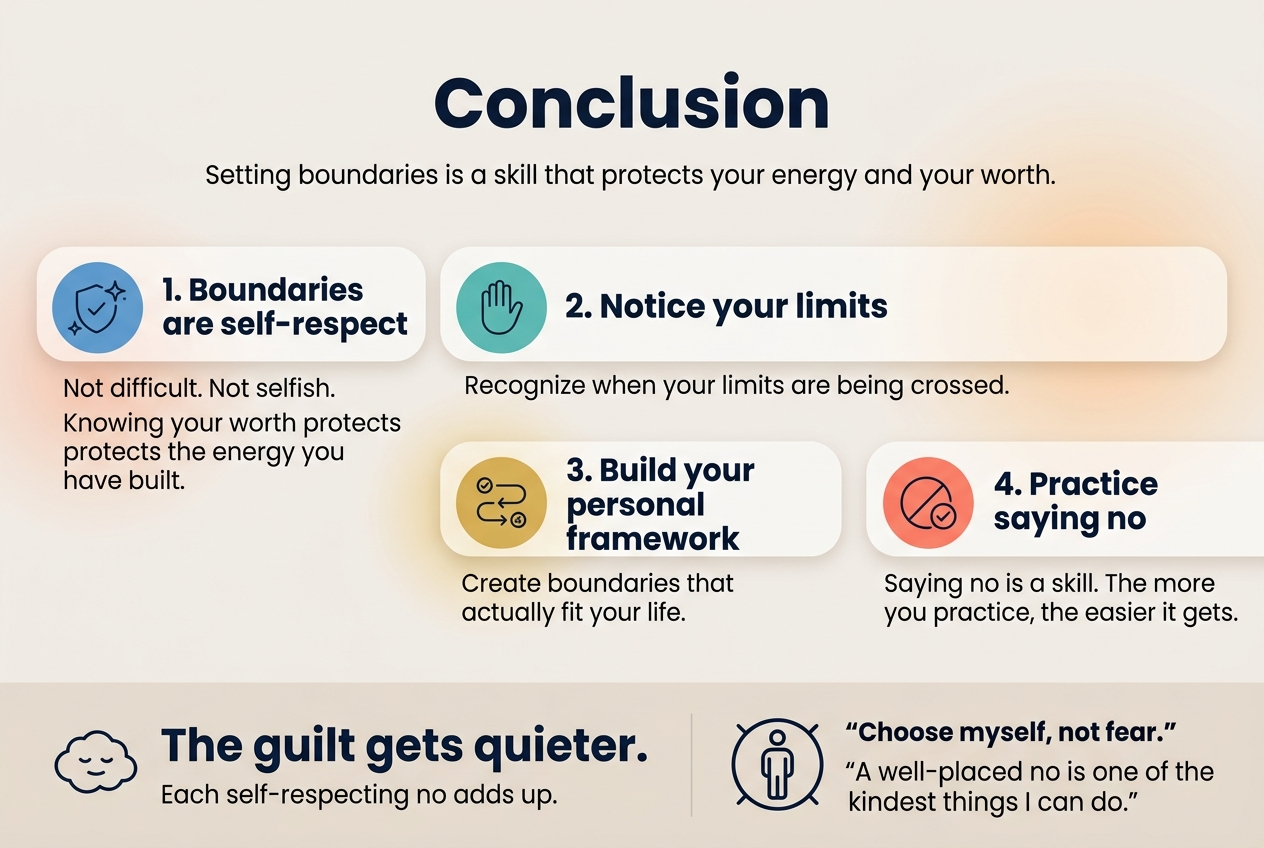 Conclusion

Setting boundaries is a skill that protects your energy and your worth.

1. Boundaries are self-respect

Not difficult. Not selfish.

Knowing your worth protects protects the energy you have built.

2. Notice your limits

Recognize when your limits are being crossed.

3. Build your personal framework

Create boundaries that actually fit your life.

4. Practice saying no

Saying no is a skill. The more you practice, the easier it gets.

The guilt gets quieter.

Each self-respecting no adds up.

"Choose myself, not fear."

"A well-placed no is one of the kindest things I can do."